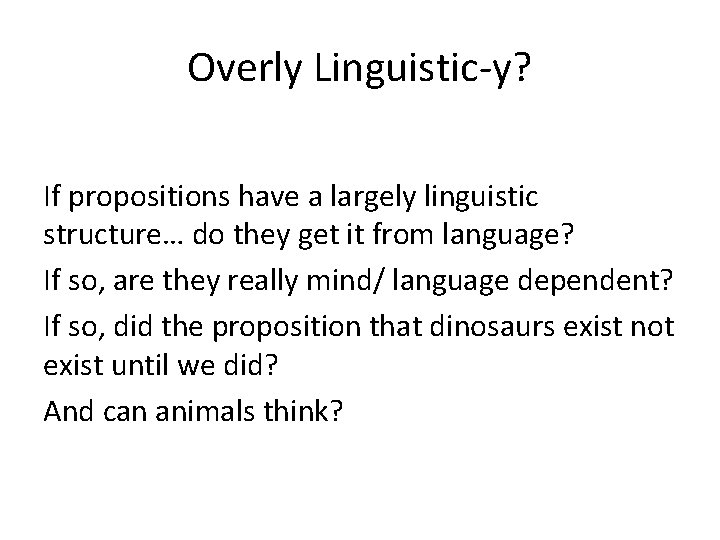 Overly Linguistic-y?

If propositions have a largely linguistic structure… do they get it from language?

If so, are they really mind/ language dependent?

If so, did the proposition that dinosaurs exist not exist until we did?

And can animals think?